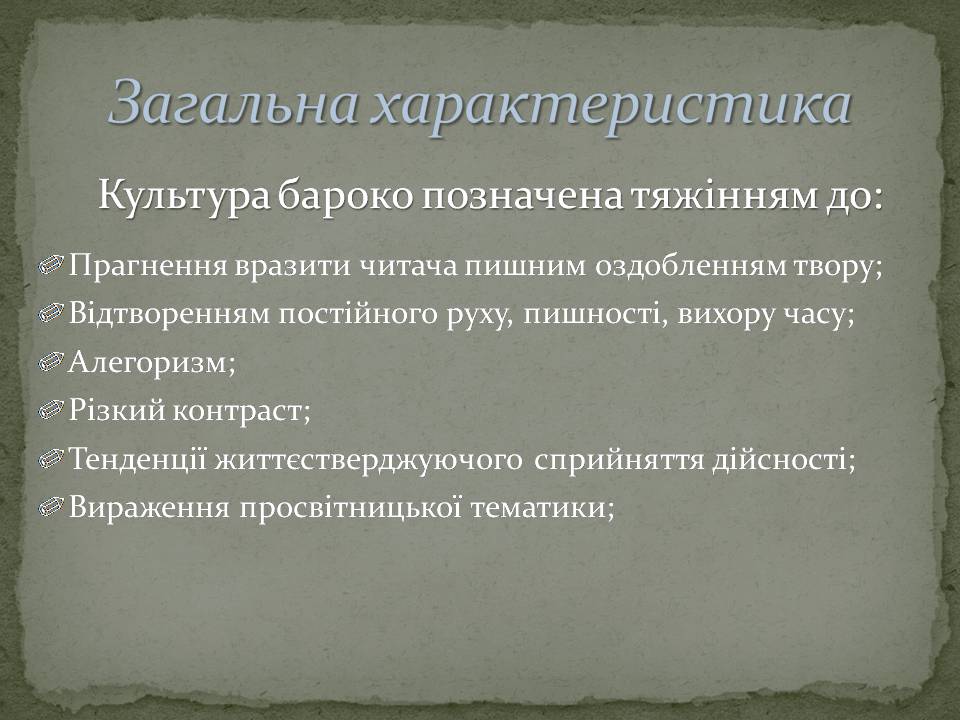 Загальна характеристика

Культура бароко позначена тяжінням до:

Прагнення вразити читача пишним оздобленням твору;
Відтворенням постійного руху, пишності, вихору часу;
Алегоризм;
Різкий контраст;
Тенденції життєстверджуючого сприйняття дійсності;
Вираження просвітницької тематики;